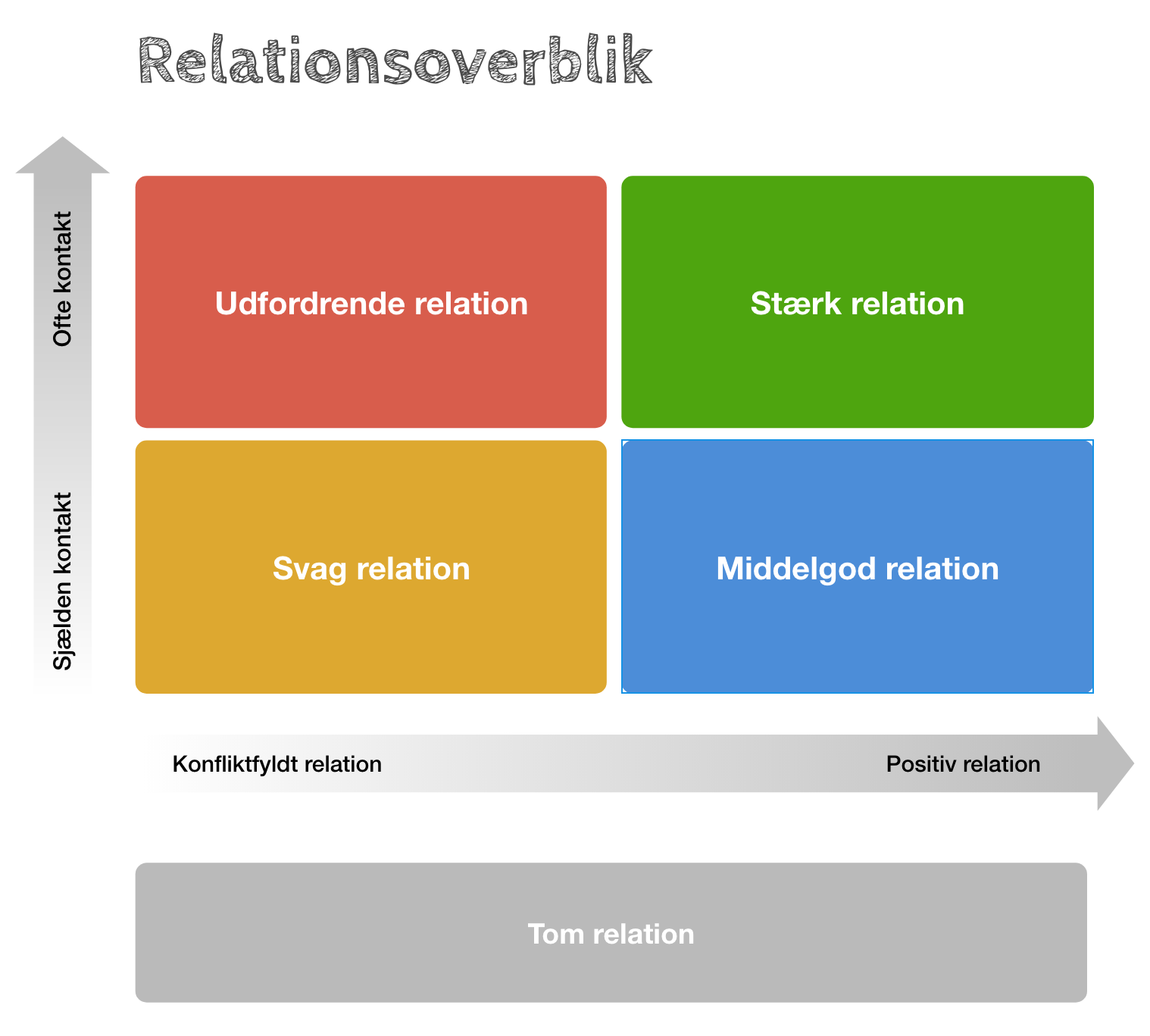 Relationsoverblik

Ofte kontakt

Sjælden kontakt

Udfordrende relation

Stærk relation

Svag relation

Middelgod relation

Konfliktfyldt relation

Positiv relation

Tom relation